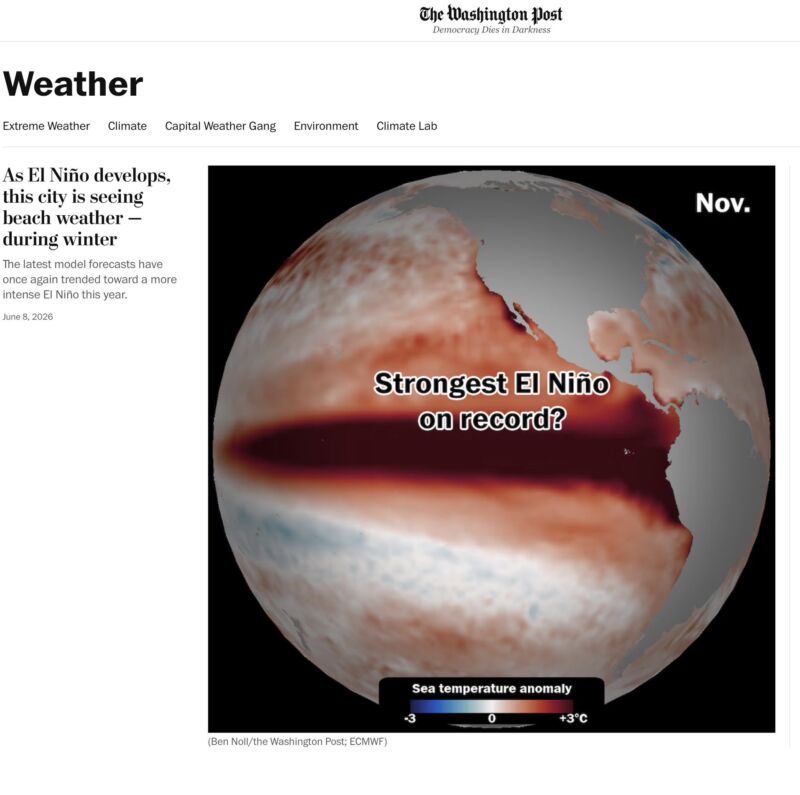 The Washington Post
Democracy Dies in Darkness

Weather

Extreme Weather Climate Capital Weather Gang Environment Climate Lab

As El Niño develops, this city is seeing beach weather — during winter

The latest model forecasts have once again trended toward a more intense El Niño this year.

June 8, 2026

Nov.

Strongest El Niño on record?

Sea temperature anomaly

-3 0 +3°C

(Ben Noll/the Washington Post; ECMWF)